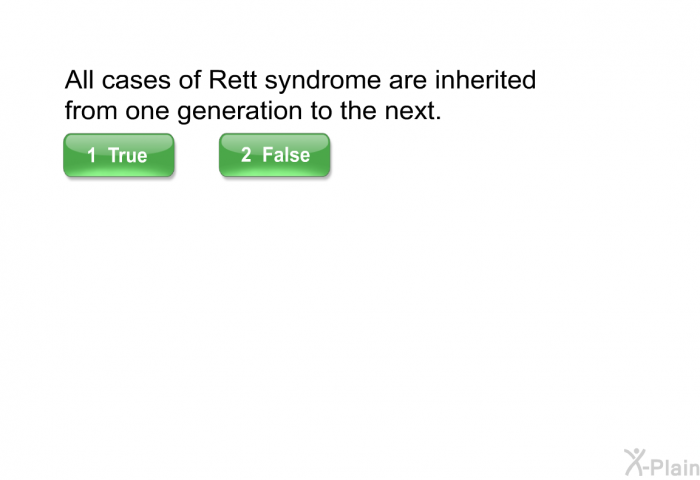 All cases of Rett syndrome are inherited from one generation to the next.

1 True

2 False

X-Plain